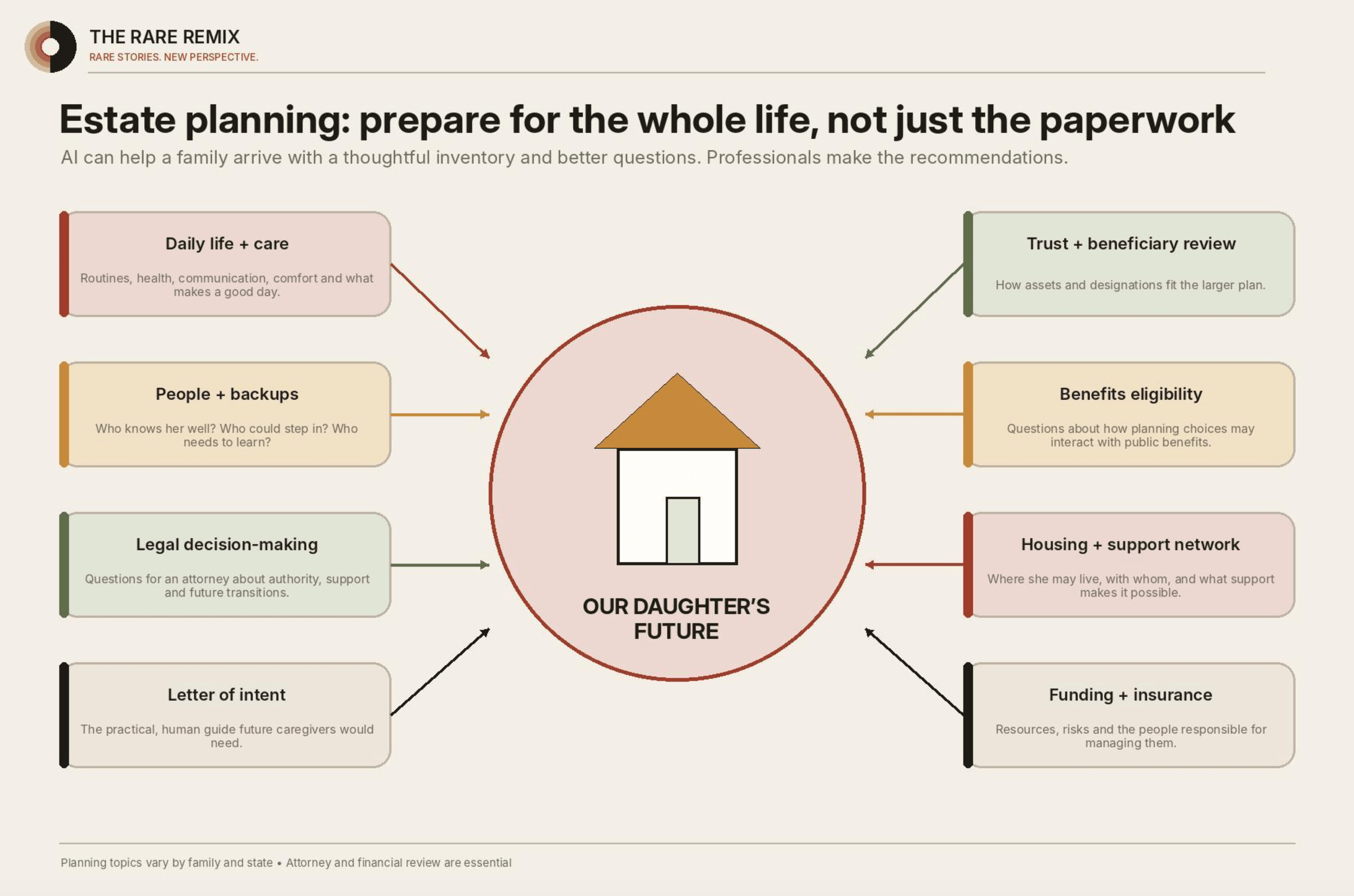 THE RARE REMIX
RARE STORIES. NEW PERSPECTIVE.

Estate planning: prepare for the whole life, not just the paperwork

AI can help a family arrive with a thoughtful inventory and better questions. Professionals make the recommendations.

Daily life + care

Routines, health, communication, comfort and what makes a good day.

People + backups

Who knows her well? Who could step in? Who needs to learn?

Legal decision-making

Questions for an attorney about authority, support and future transitions.

Letter of intent

The practical, human guide future caregivers would need.

OUR DAUGHTER'S FUTURE

Trust + beneficiary review

How assets and designations fit the larger plan.

Benefits eligibility

Questions about how planning choices may interact with public benefits.

Housing + support network

Where she may live, with whom, and what support makes it possible.

Funding + insurance

Resources, risks and the people responsible for managing them.

Planning topics vary by family and state • Attorney and financial review are essential